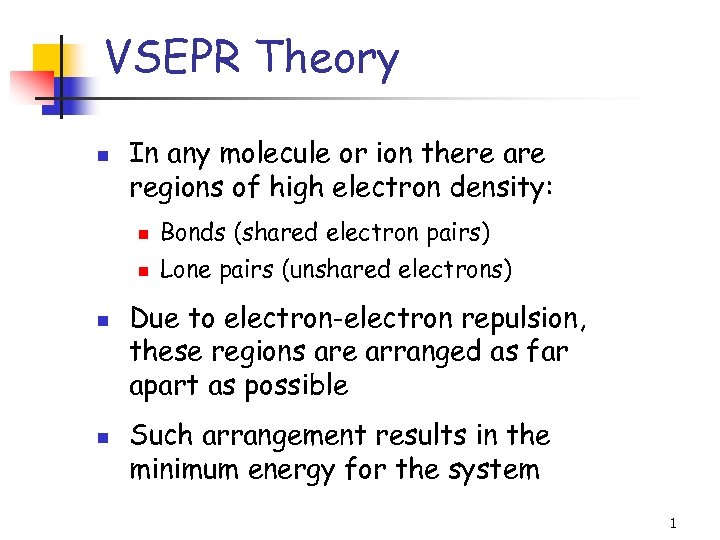 VSEPR Theory

In any molecule or ion there are regions of high electron density:

Bonds (shared electron pairs)

Lone pairs (unshared electrons)

Due to electron-electron repulsion, these regions are arranged as far apart as possible

Such arrangement results in the minimum energy for the system

1